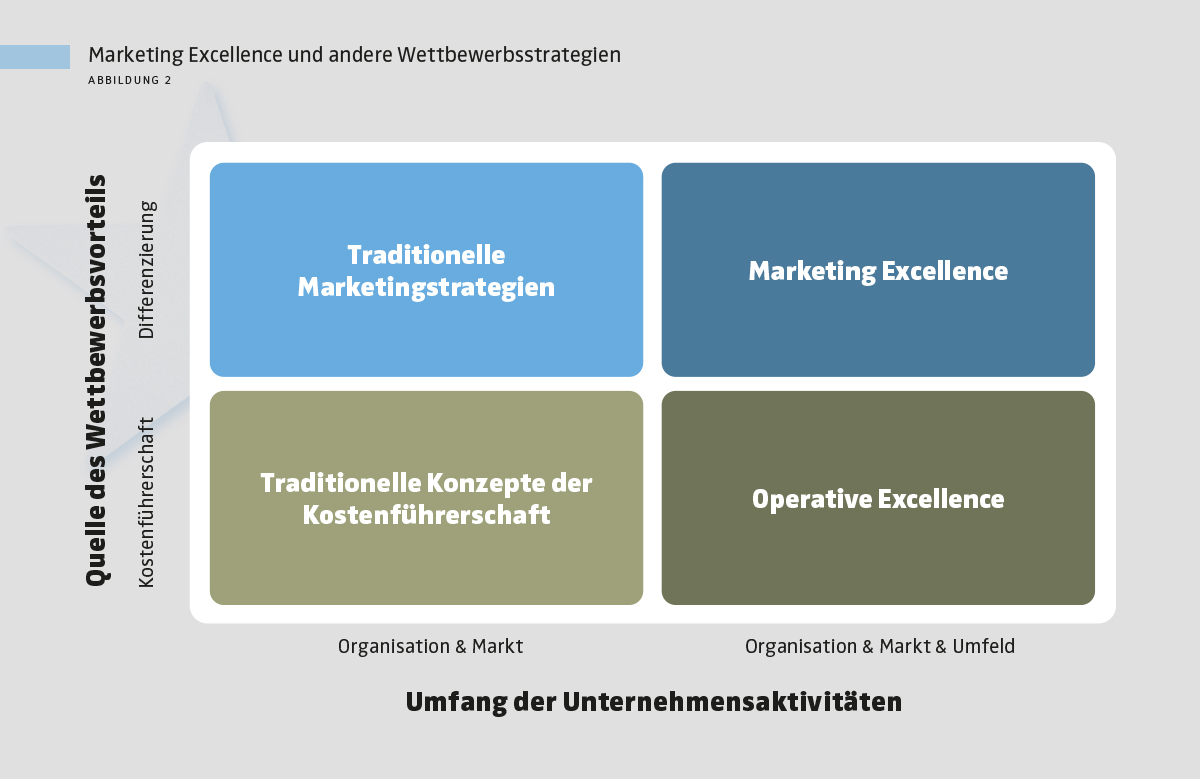 Marketing Excellence und andere Wettbewerbsstrategien
ABBILDUNG 2

Quelle des Wettbewerbsvorteils

Differenzierung

Kostenführerschaft

Traditionelle Marketingstrategien

Marketing Excellence

Traditionelle Konzepte der Kostenführerschaft

Operative Excellence

Organisation & Markt

Organisation & Markt & Umfeld

Umfang der Unternehmensaktivitäten